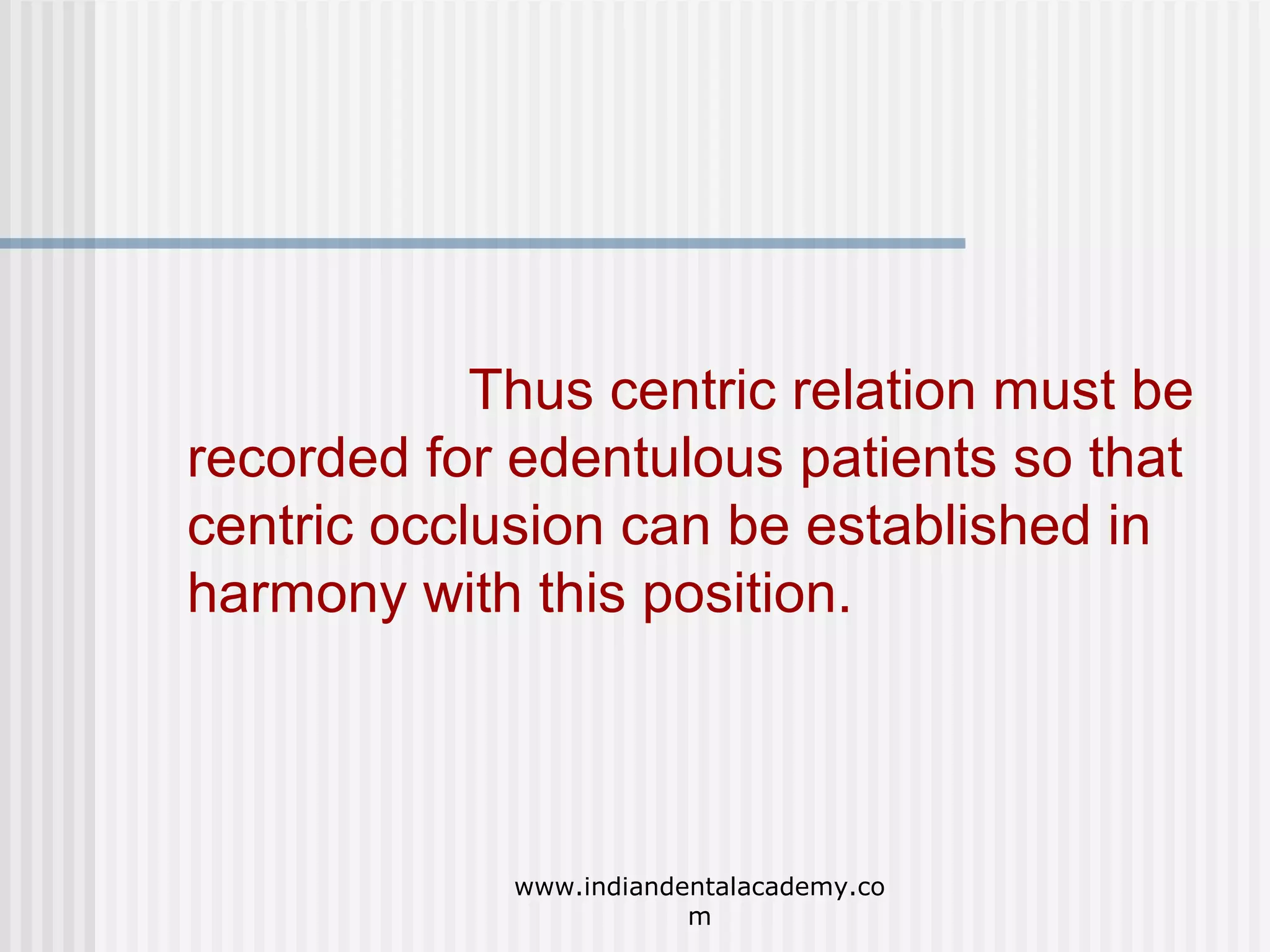 Thus centric relation must be recorded for edentulous patients so that centric occlusion can be established in harmony with this position.

www.indiandentalacademy.com